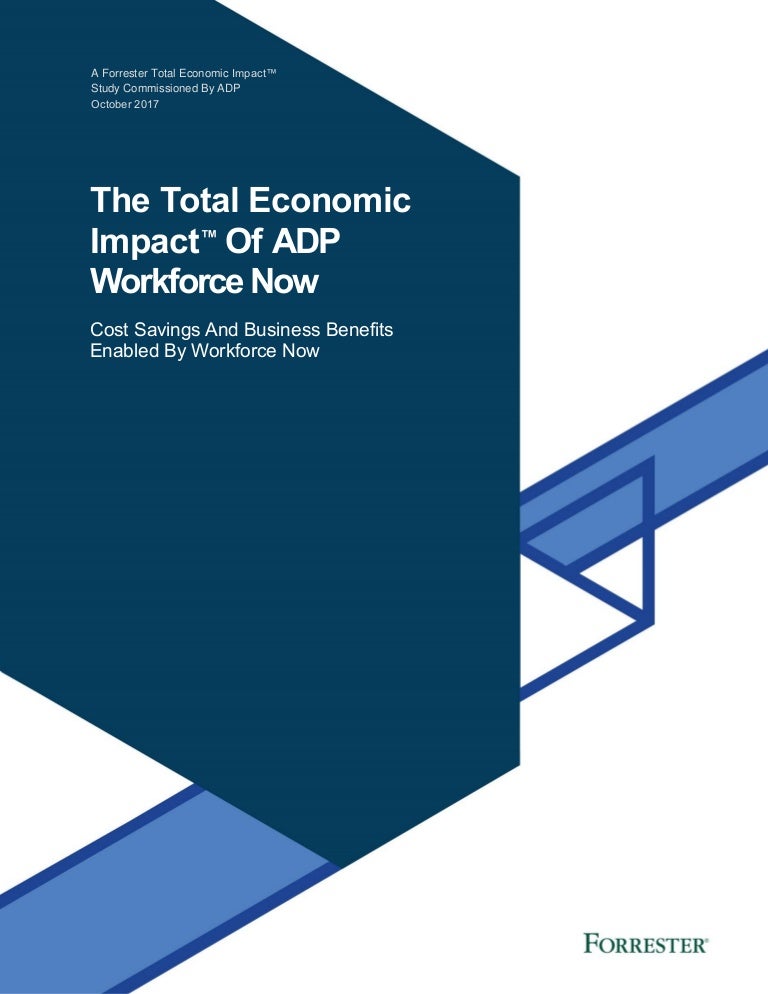 A Forrester Total Economic Impact™
Study Commissioned By ADP
October 2017

The Total Economic Impact™ Of ADP Workforce Now

Cost Savings And Business Benefits Enabled By Workforce Now

FORRESTER®